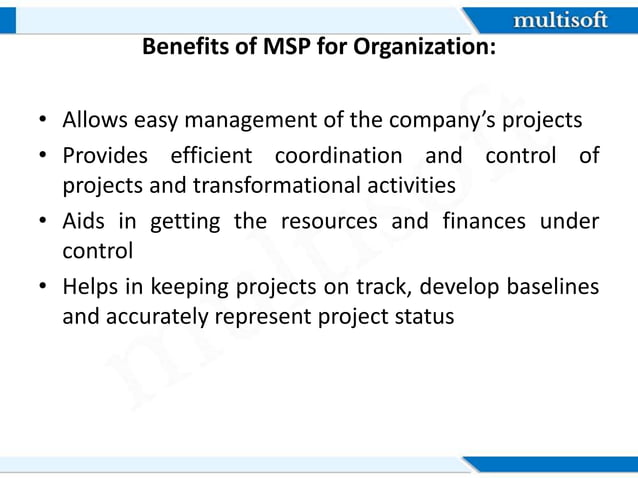 multisoft

Benefits of MSP for Organization:

• Allows easy management of the company's projects
• Provides efficient coordination and control of projects and transformational activities
• Aids in getting the resources and finances under control
• Helps in keeping projects on track, develop baselines and accurately represent project status

multisoft